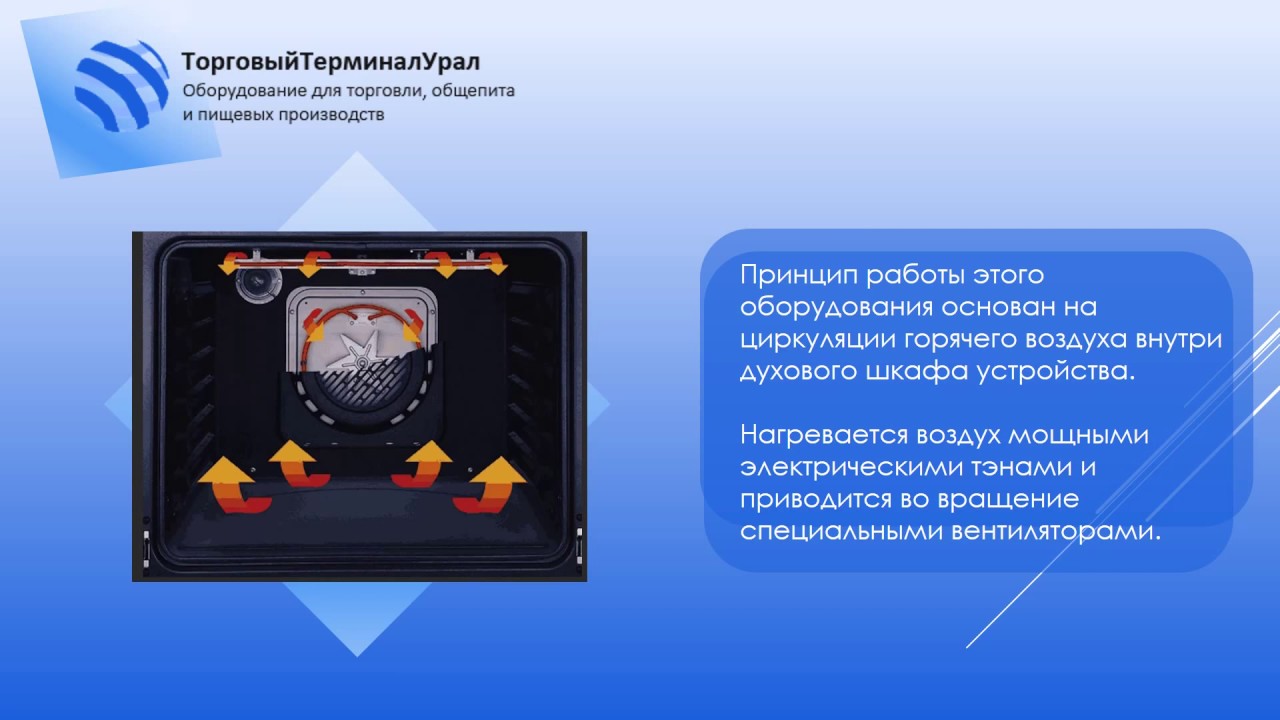 ТорговыйТерминалУрал
Оборудование для торговли, общепита и пищевых производств

Принцип работы этого оборудования основан на циркуляции горячего воздуха внутри духового шкафа устройства.

Нагревается воздух мощными электрическими тэнами и приводится во вращение специальными вентиляторами.